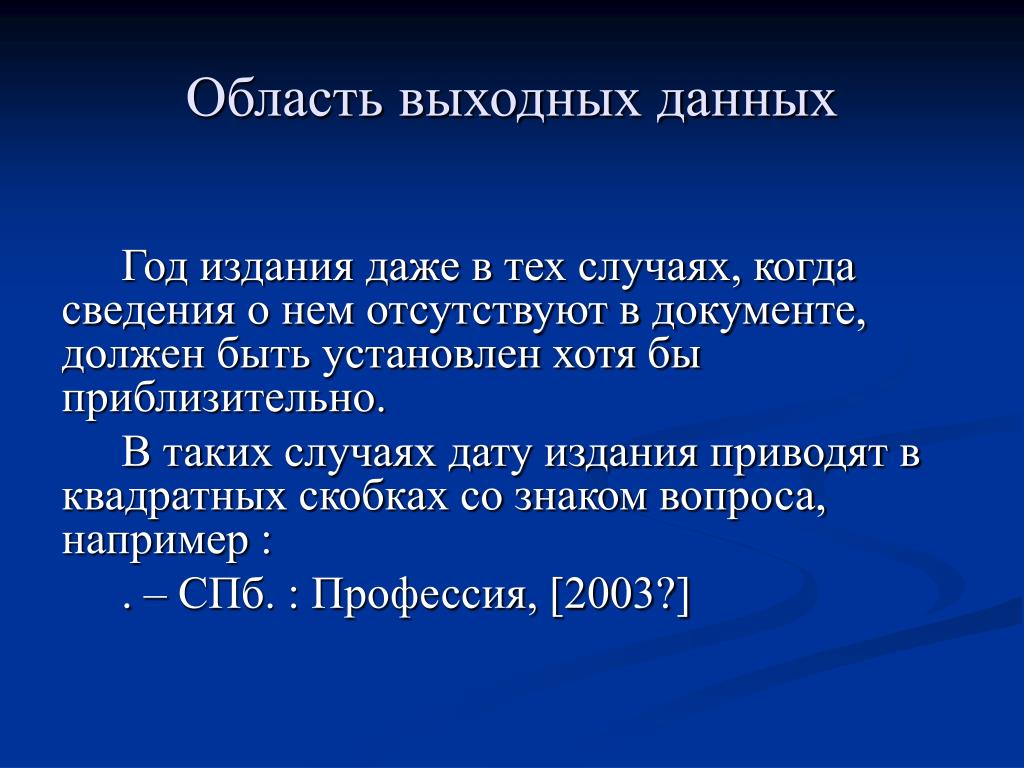 Область выходных данных

Год издания даже в тех случаях, когда сведения о нем отсутствуют в документе, должен быть установлен хотя бы приблизительно.

В таких случаях дату издания приводят в квадратных скобках со знаком вопроса, например :

. – СПб. : Профессия, [2003?]